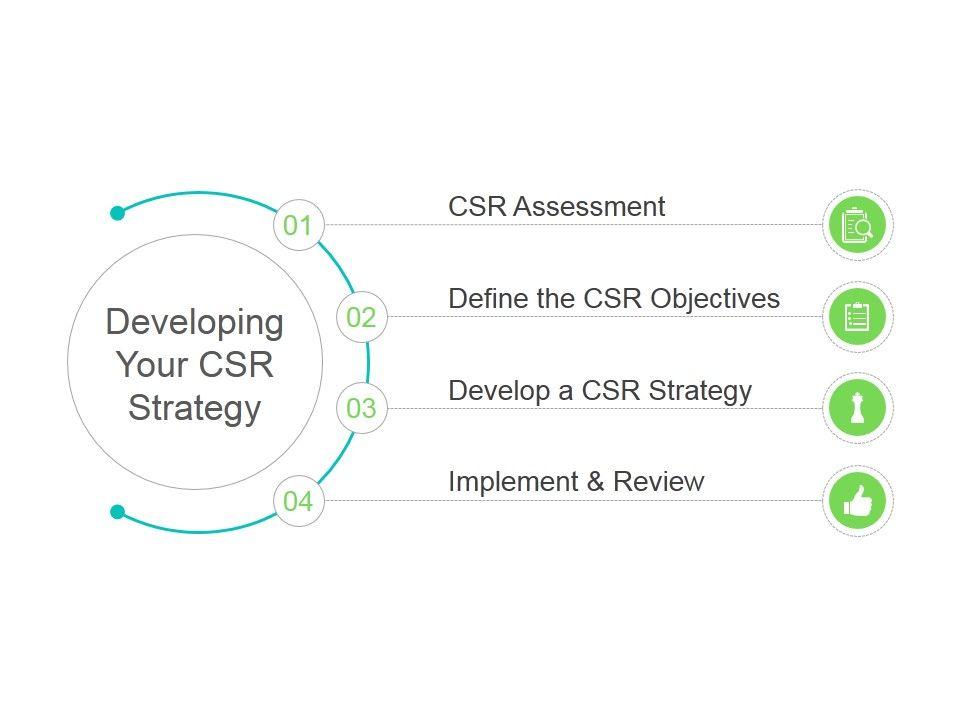 Developing Your CSR Strategy

01
CSR Assessment

02
Define the CSR Objectives

03
Develop a CSR Strategy

04
Implement & Review